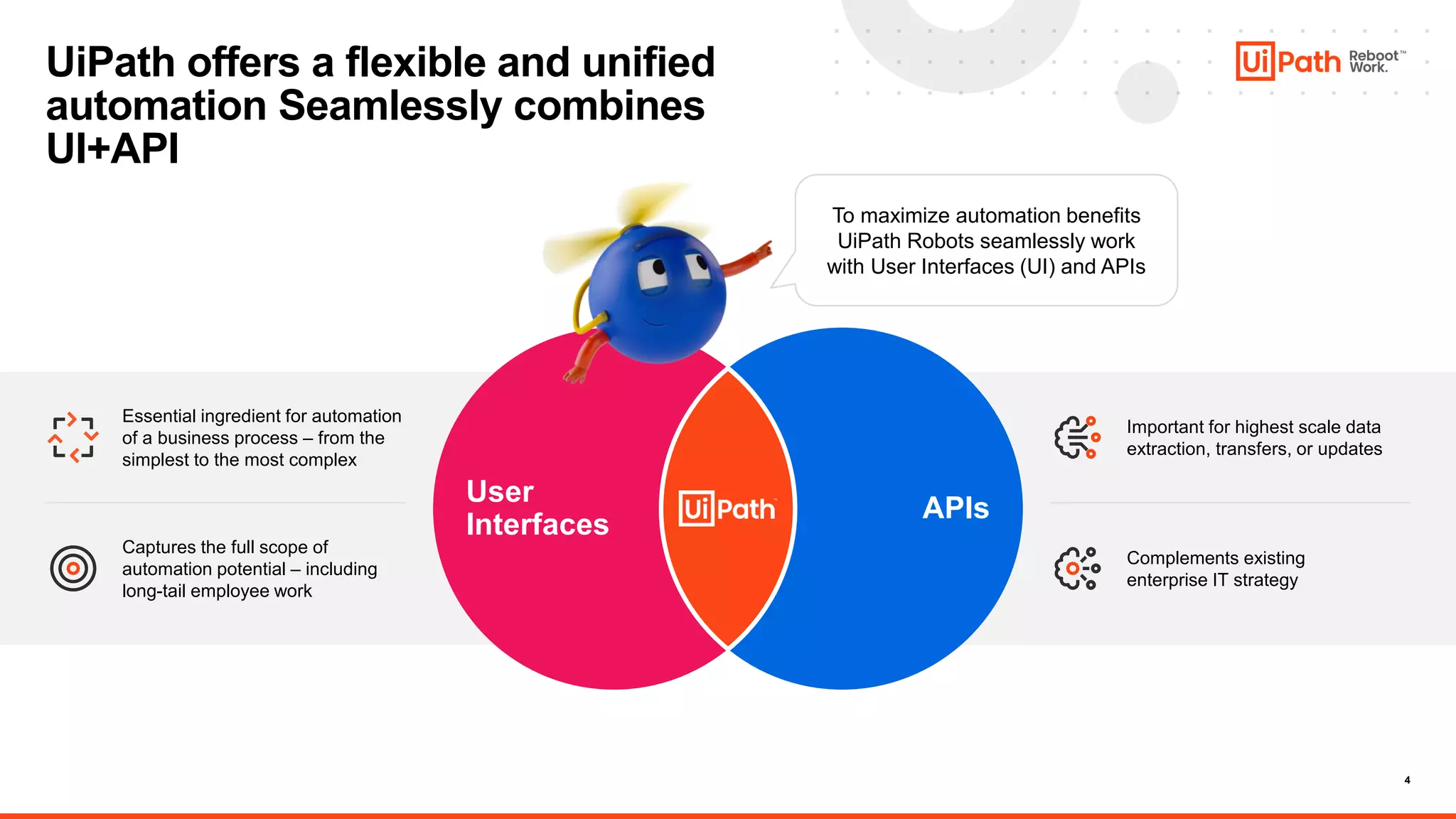 UiPath offers a flexible and unified automation Seamlessly combines UI+API

UiPath Reboot™ Work.

To maximize automation benefits UiPath Robots seamlessly work with User Interfaces (UI) and APIs

Essential ingredient for automation of a business process – from the simplest to the most complex

Captures the full scope of automation potential – including long-tail employee work

User Interfaces

UiPath

APIs

Important for highest scale data extraction, transfers, or updates

Complements existing enterprise IT strategy

4